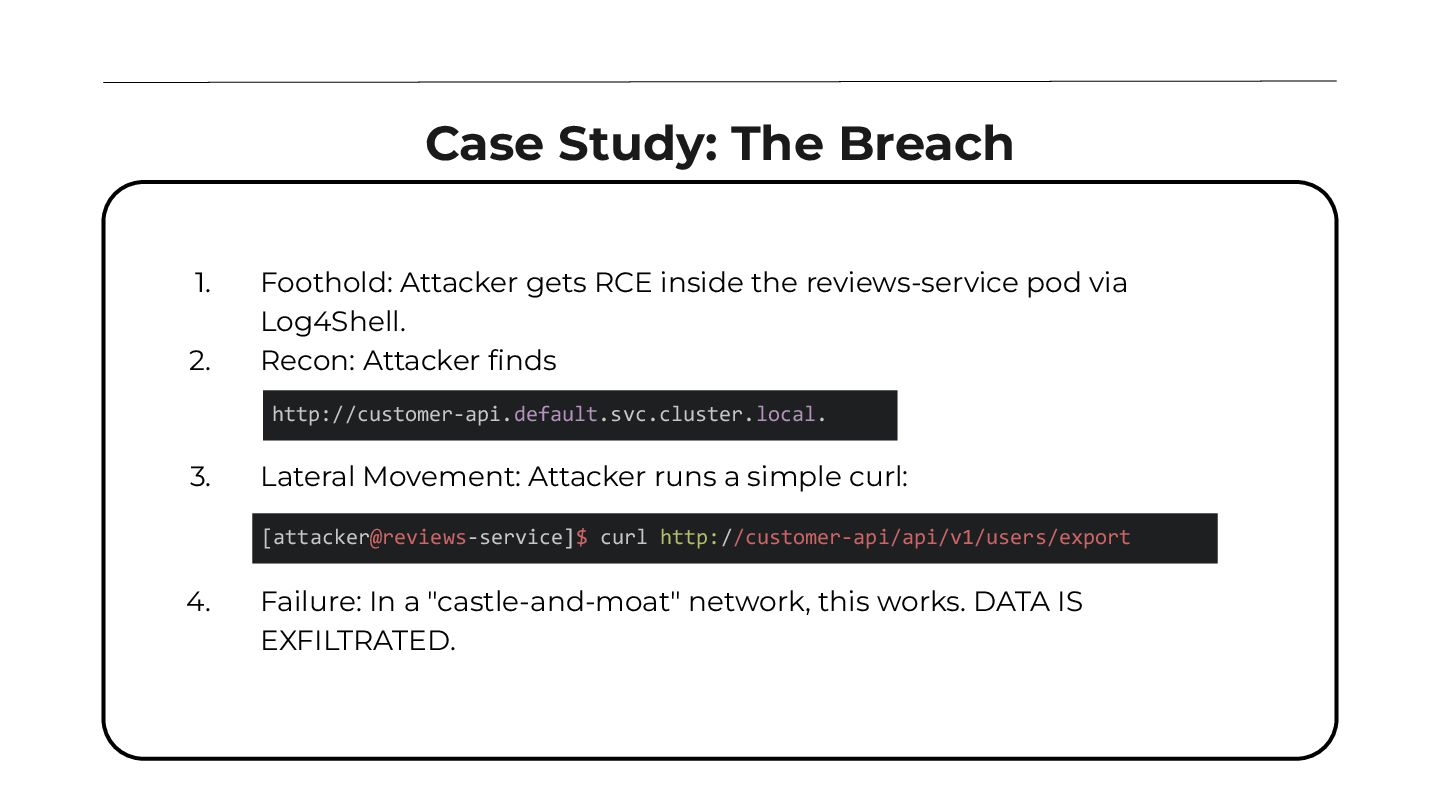 Case Study: The Breach

1. Foothold: Attacker gets RCE inside the reviews-service pod via Log4Shell.
2. Recon: Attacker finds

http://customer-api.default.svc.cluster.local.

3. Lateral Movement: Attacker runs a simple curl:

[attacker@reviews-service]$ curl http://customer-api/api/v1/users/export

4. Failure: In a "castle-and-moat" network, this works. DATA IS EXFILTRATED.